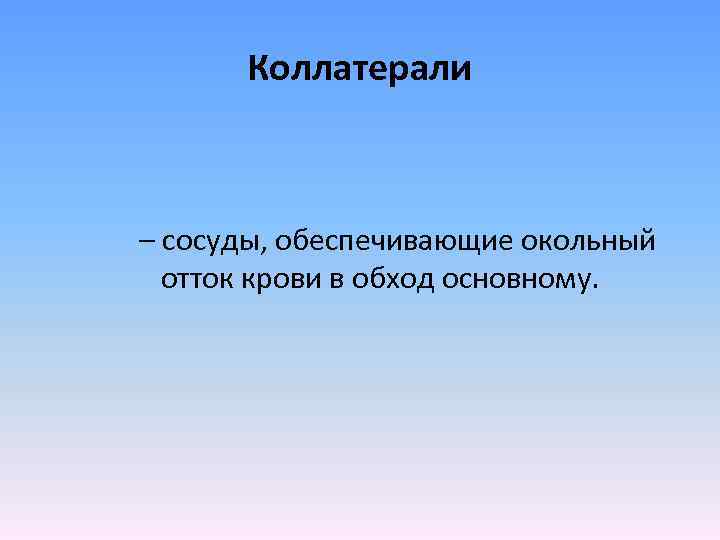 Коллатерали

– сосуды, обеспечивающие окольный отток крови в обход основному.